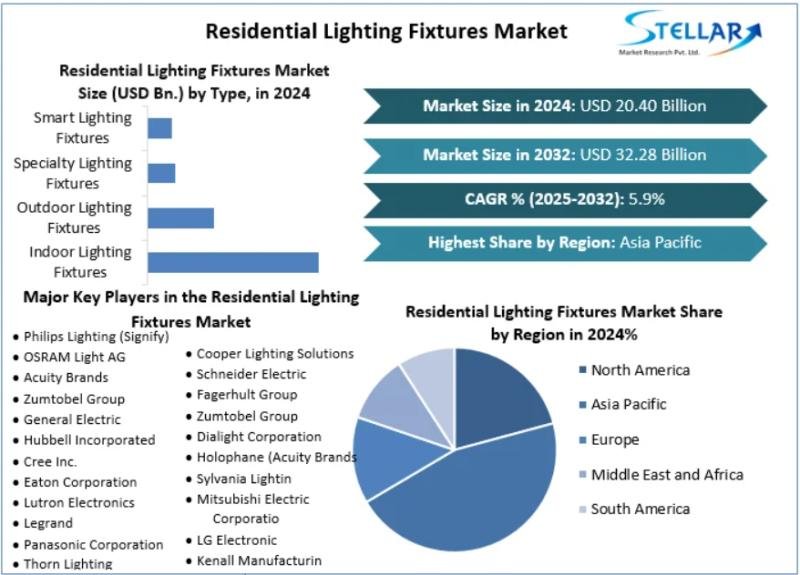 Residential Lighting Fixtures Market

STELLAR
Market Research Pvt. Ltd.

Residential Lighting Fixtures Market Size (USD Bn.) by Type, in 2024

Smart Lighting Fixtures
Specialty Lighting Fixtures
Outdoor Lighting Fixtures
Indoor Lighting Fixtures

Market Size in 2024: USD 20.40 Billion
Market Size in 2032: USD 32.28 Billion
CAGR % (2025-2032): 5.9%
Highest Share by Region: Asia Pacific

Major Key Players in the Residential Lighting Fixtures Market

• Philips Lighting (Signify)
• OSRAM Light AG
• Acuity Brands
• Zumtobel Group
• General Electric
• Hubbell Incorporated
• Cree Inc.
• Eaton Corporation
• Lutron Electronics
• Legrand
• Panasonic Corporation
• Thorn Lighting

• Cooper Lighting Solutions
• Schneider Electric
• Fagerhult Group
• Zumtobel Group
• Dialight Corporation
• Holophane (Acuity Brands
• Sylvania Lightin
• Mitsubishi Electric Corporatio
• LG Electronic
• Kenall Manufacturin

Residential Lighting Fixtures Market Share by Region in 2024%

North America
Asia Pacific
Europe
Middle East and Africa
South America